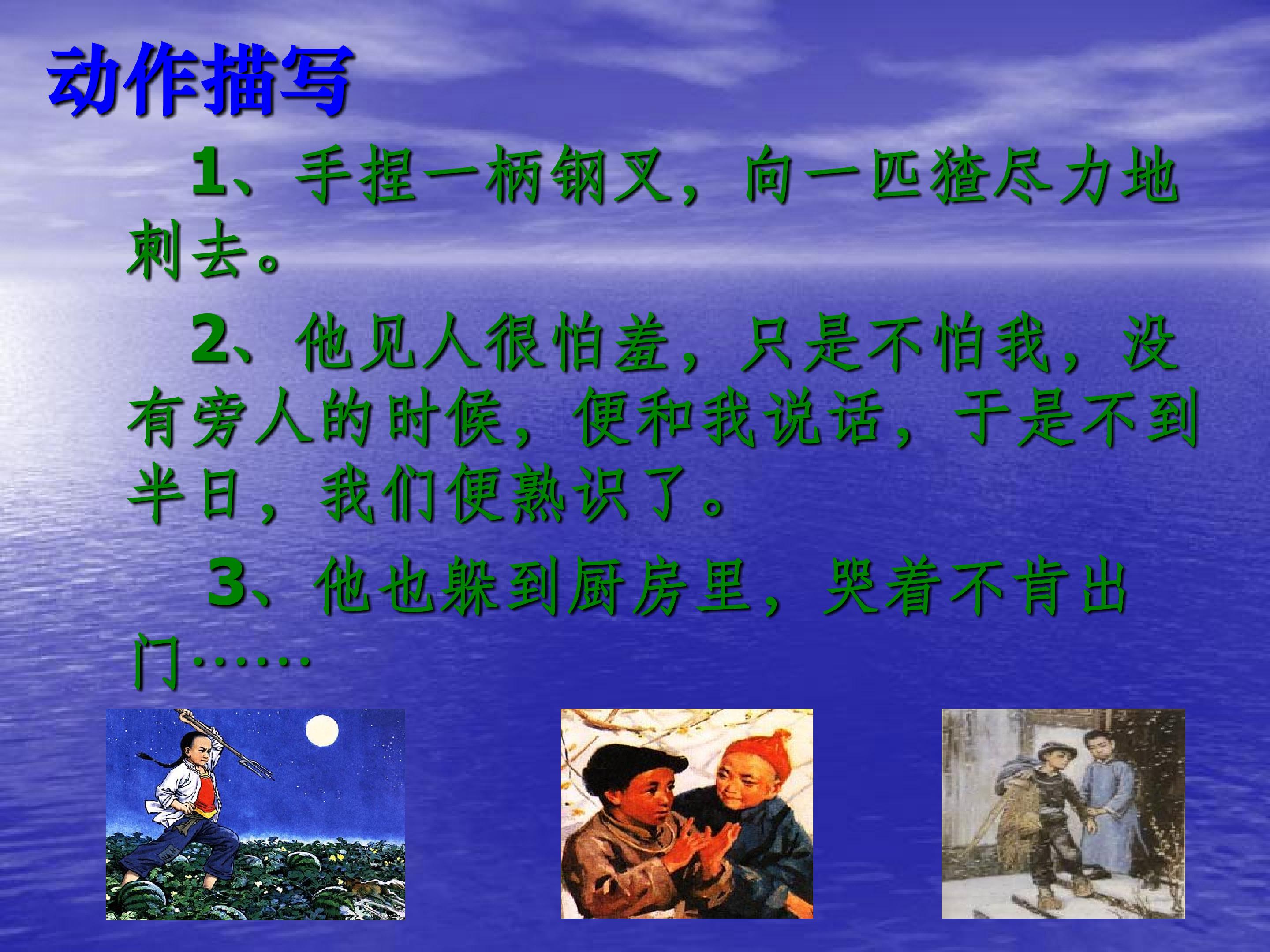 动作描写

1、手捏一柄钢叉，向一匹猹尽力地刺去。

2、他见人很怕羞，只是不怕我，没有旁人的时候，便和我说话，于是不到半日，我们便熟识了。

3、他也躲到厨房里，哭着不肯出门……